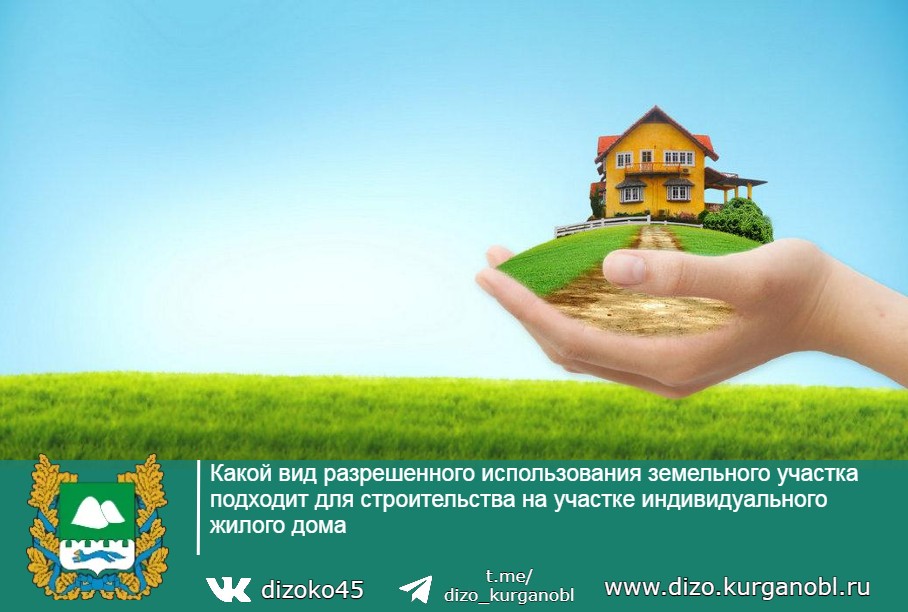 Какой вид разрешенного использования земельного участка подходит для строительства на участке индивидуального жилого дома

dizoko45

t.me/
dizo_kurganobl

www.dizo.kurganobl.ru